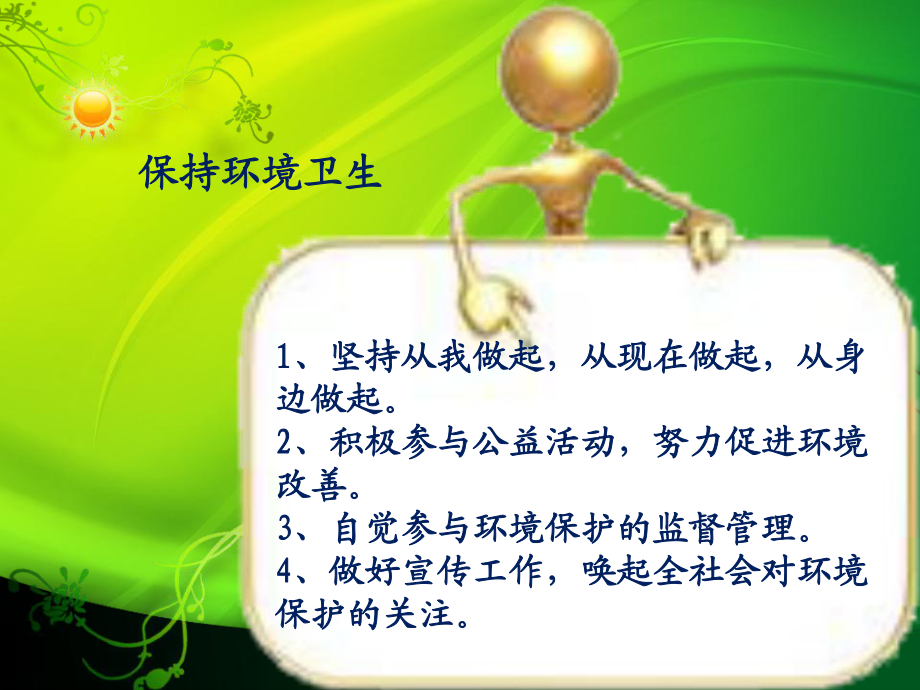 保持环境卫生

1、坚持从我做起，从现在做起，从身边做起。
2、积极参与公益活动，努力促进环境改善。
3、自觉参与环境保护的监督管理。
4、做好宣传工作，唤起全社会对环境保护的关注。